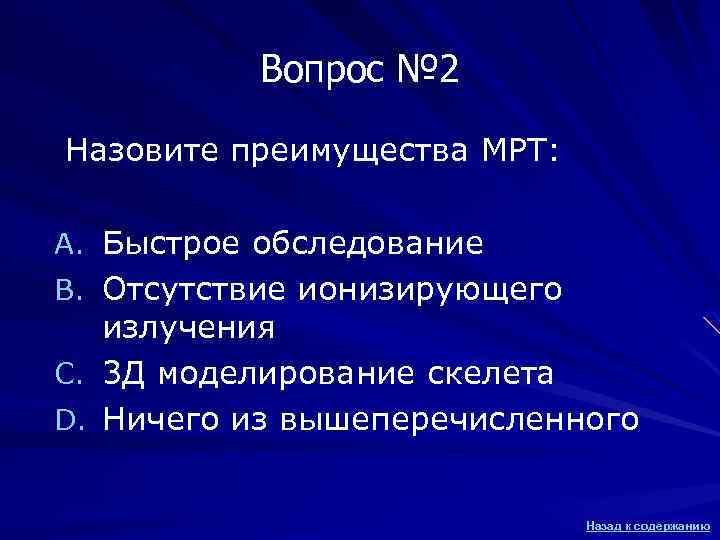 Вопрос №2

Назовите преимущества МРТ:

A. Быстрое обследование
B. Отсутствие ионизирующего излучения
C. 3Д моделирование скелета
D. Ничего из вышеперечисленного

Назад к содержанию